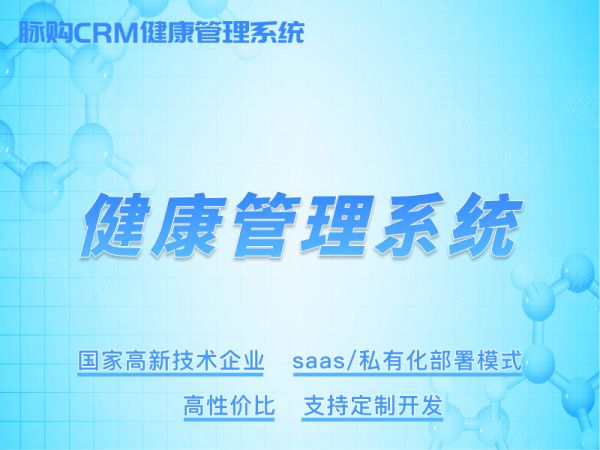 脉购CRM健康管理系统

健康管理系统

国家高新技术企业 saas/私有化部署模式

高性价比 支持定制开发